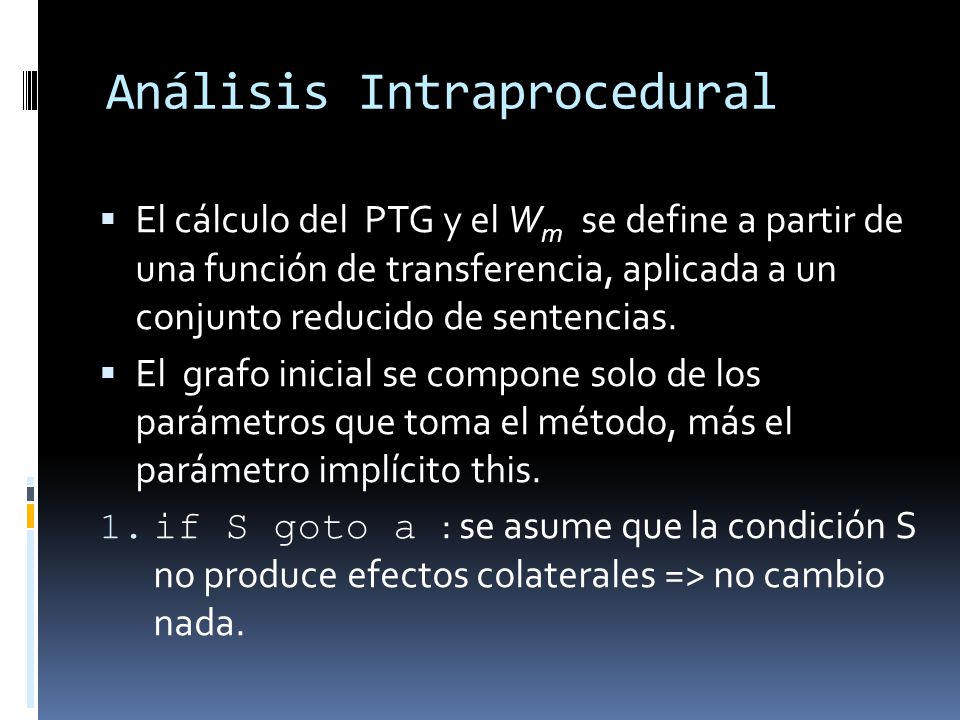 Análisis Intraprocedural

▪ El cálculo del PTG y el $W_m$ se define a partir de una función de transferencia, aplicada a un conjunto reducido de sentencias.

▪ El grafo inicial se compone solo de los parámetros que toma el método, más el parámetro implícito this.

1. if S goto a : se asume que la condición S no produce efectos colaterales => no cambio nada.